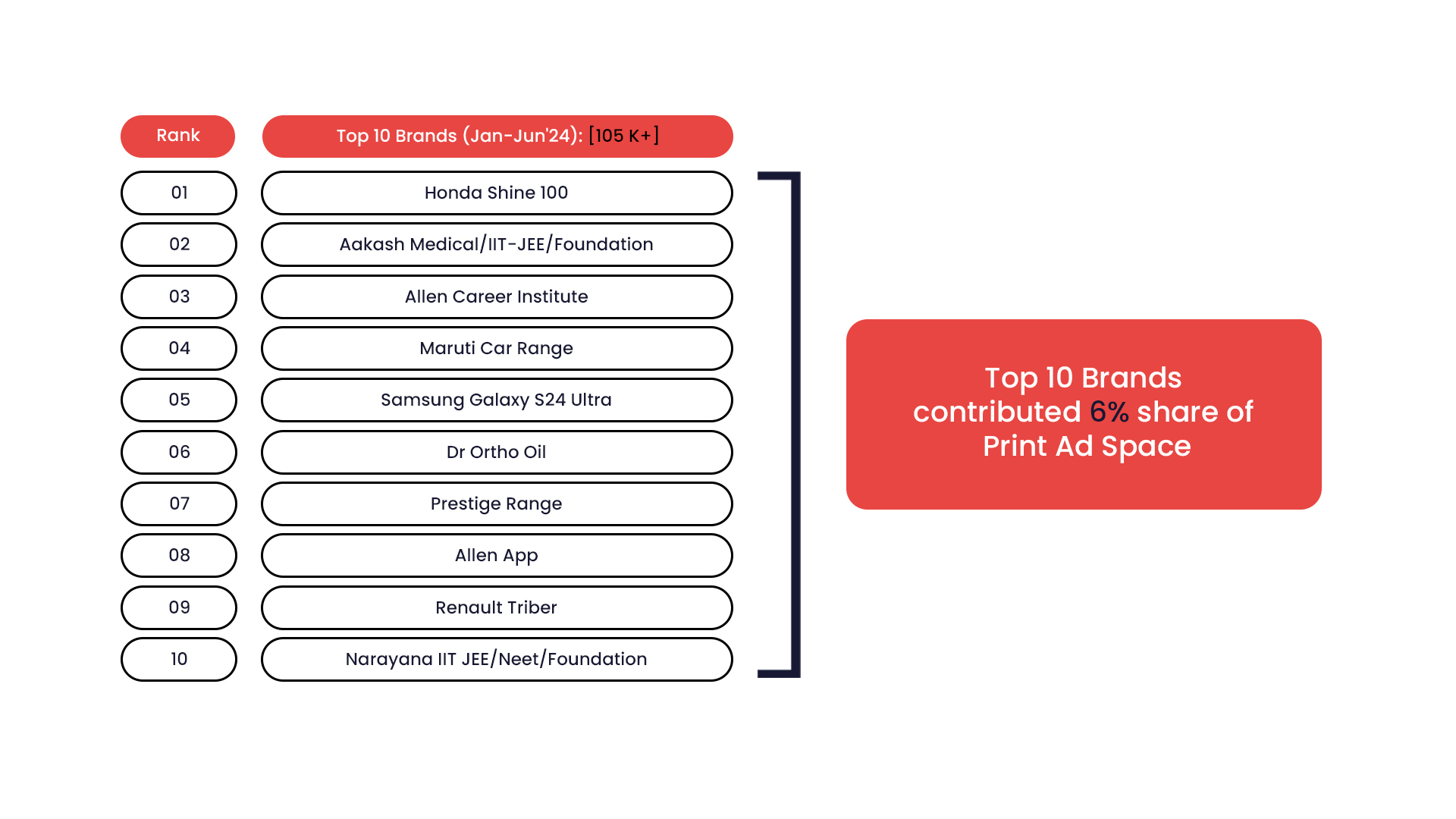 | Rank | Top 10 Brands (Jan-Jun'24): [105 K+] |
|---|---|
| 01 | Honda Shine 100 |
| 02 | Aakash Medical/IIT-JEE/Foundation |
| 03 | Allen Career Institute |
| 04 | Maruti Car Range |
| 05 | Samsung Galaxy S24 Ultra |
| 06 | Dr Ortho Oil |
| 07 | Prestige Range |
| 08 | Allen App |
| 09 | Renault Triber |
| 10 | Narayana IIT JEE/Neet/Foundation |

Top 10 Brands contributed 6% share of Print Ad Space